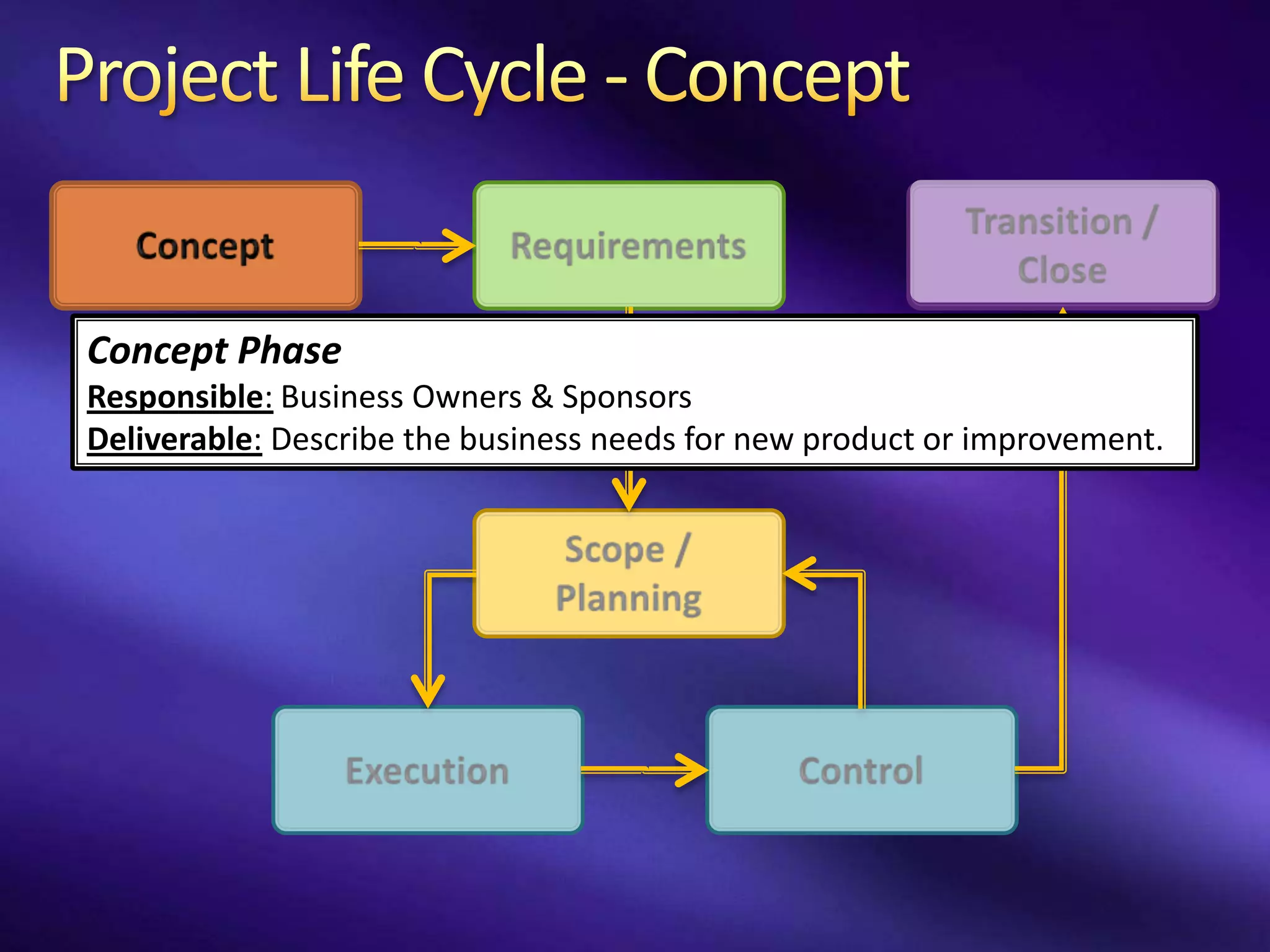 Project Life Cycle - Concept

Concept

Requirements

Transition / Close

Concept Phase
Responsible: Business Owners & Sponsors
Deliverable: Describe the business needs for new product or improvement.

Scope / Planning

Execution

Control